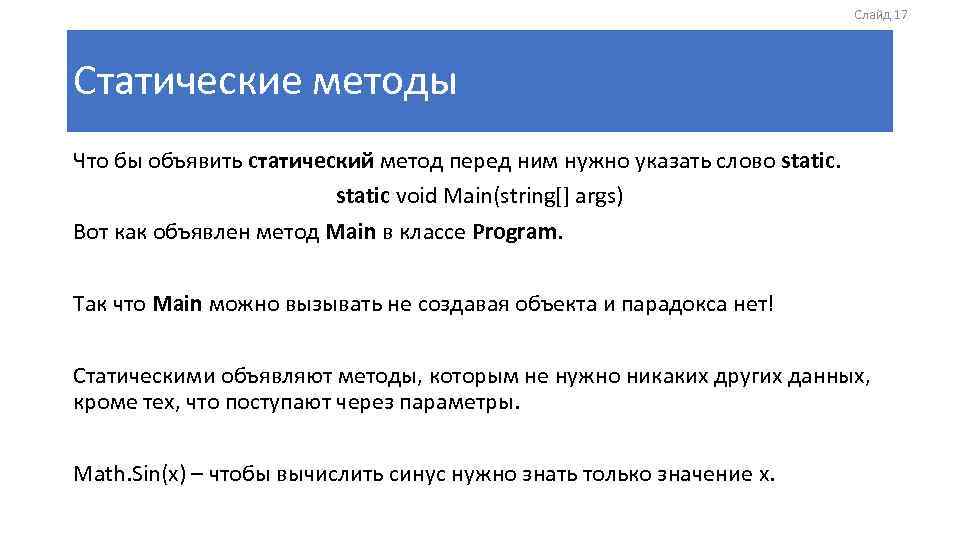 Слайд 17

Статические методы

Что бы объявить статический метод перед ним нужно указать слово static.

static void Main(string[] args)

Вот как объявлен метод Main в классе Program.

Так что Main можно вызывать не создавая объекта и парадокса нет!

Статическими объявляют методы, которым не нужно никаких других данных, кроме тех, что поступают через параметры.

Math.Sin(x) – чтобы вычислить синус нужно знать только значение x.